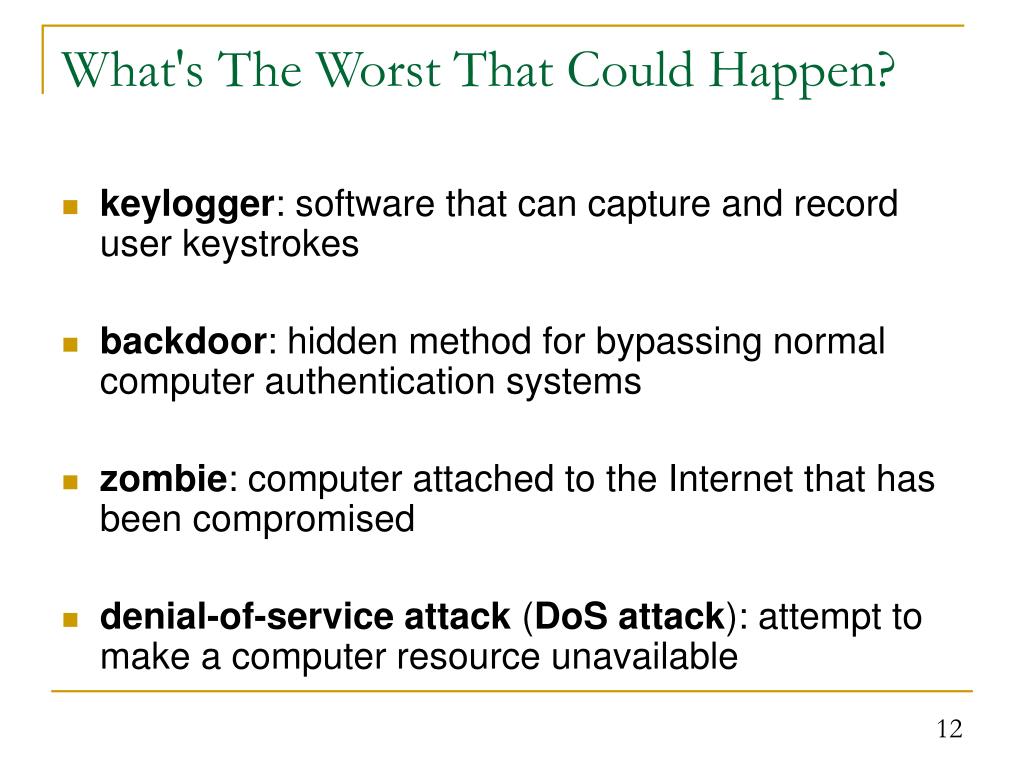 What's The Worst That Could Happen?

keylogger: software that can capture and record user keystrokes

backdoor: hidden method for bypassing normal computer authentication systems

zombie: computer attached to the Internet that has been compromised

denial-of-service attack (DoS attack): attempt to make a computer resource unavailable

12